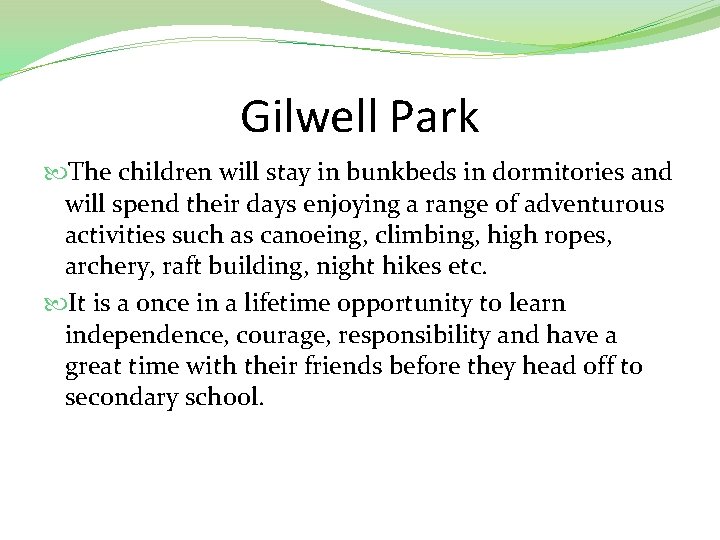 Gilwell Park

The children will stay in bunkbeds in dormitories and will spend their days enjoying a range of adventurous activities such as canoeing, climbing, high ropes, archery, raft building, night hikes etc.

It is a once in a lifetime opportunity to learn independence, courage, responsibility and have a great time with their friends before they head off to secondary school.